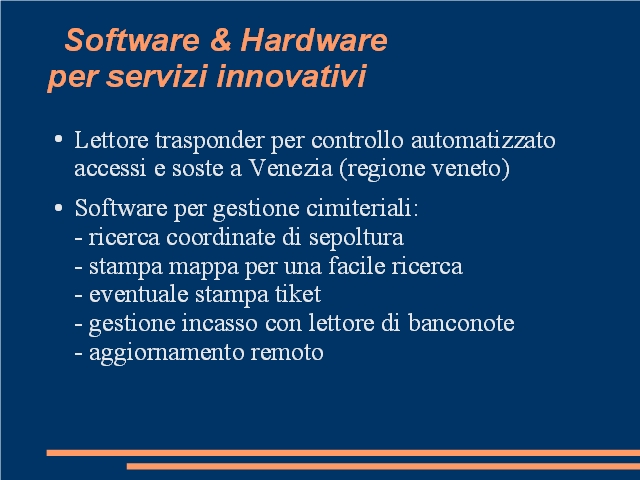 Software & Hardware per servizi innovativi

• Lettore trasponder per controllo automatizzato accessi e soste a Venezia (regione veneto)

• Software per gestione cimiteriali:
- ricerca coordinate di sepoltura
- stampa mappa per una facile ricerca
- eventuale stampa tiket
- gestione incasso con lettore di banconote
- aggiornamento remoto